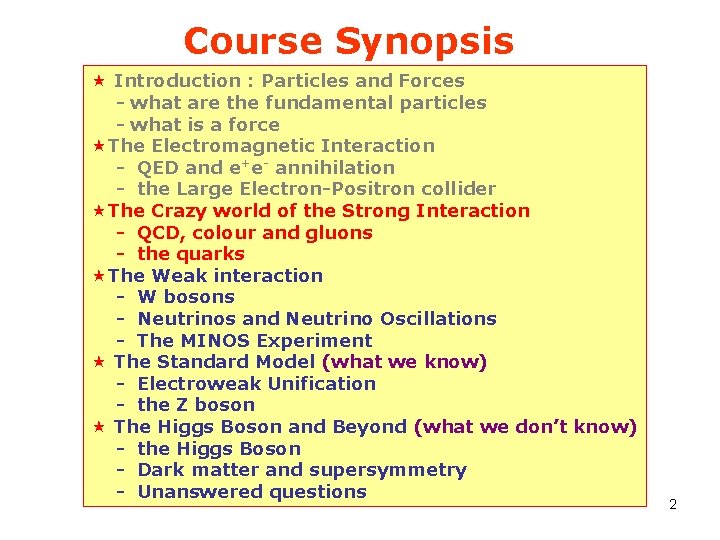 Course Synopsis

★ Introduction : Particles and Forces
- what are the fundamental particles
- what is a force
★ The Electromagnetic Interaction
- QED and $e^+e^-$ annihilation
- the Large Electron-Positron collider
★ The Crazy world of the Strong Interaction
- QCD, colour and gluons
- the quarks
★ The Weak interaction
- W bosons
- Neutrinos and Neutrino Oscillations
- The MINOS Experiment
★ The Standard Model (what we know)
- Electroweak Unification
- the Z boson
★ The Higgs Boson and Beyond (what we don't know)
- the Higgs Boson
- Dark matter and supersymmetry
- Unanswered questions

2